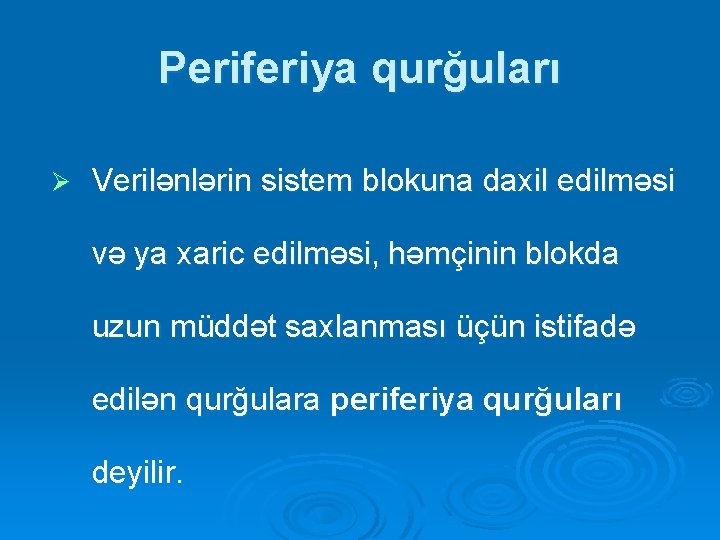 Periferiya qurğuları

➢ Verilənlərin sistem blokuna daxil edilməsi və ya xaric edilməsi, həmçinin blokda uzun müddət saxlanması üçün istifadə edilən qurğulara periferiya qurğuları deyilir.